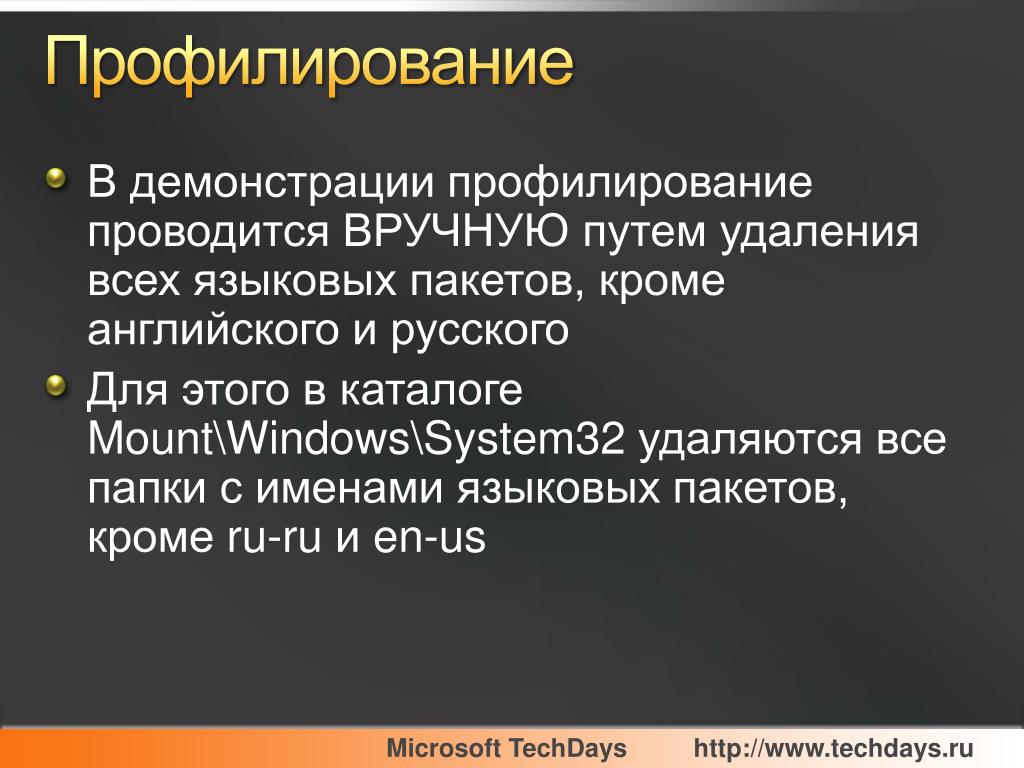 Профилирование

В демонстрации профилирование проводится ВРУЧНУЮ путем удаления всех языковых пакетов, кроме английского и русского

Для этого в каталоге Mount\Windows\System32 удаляются все папки с именами языковых пакетов, кроме ru-ru и en-us

Microsoft TechDays http://www.techdays.ru